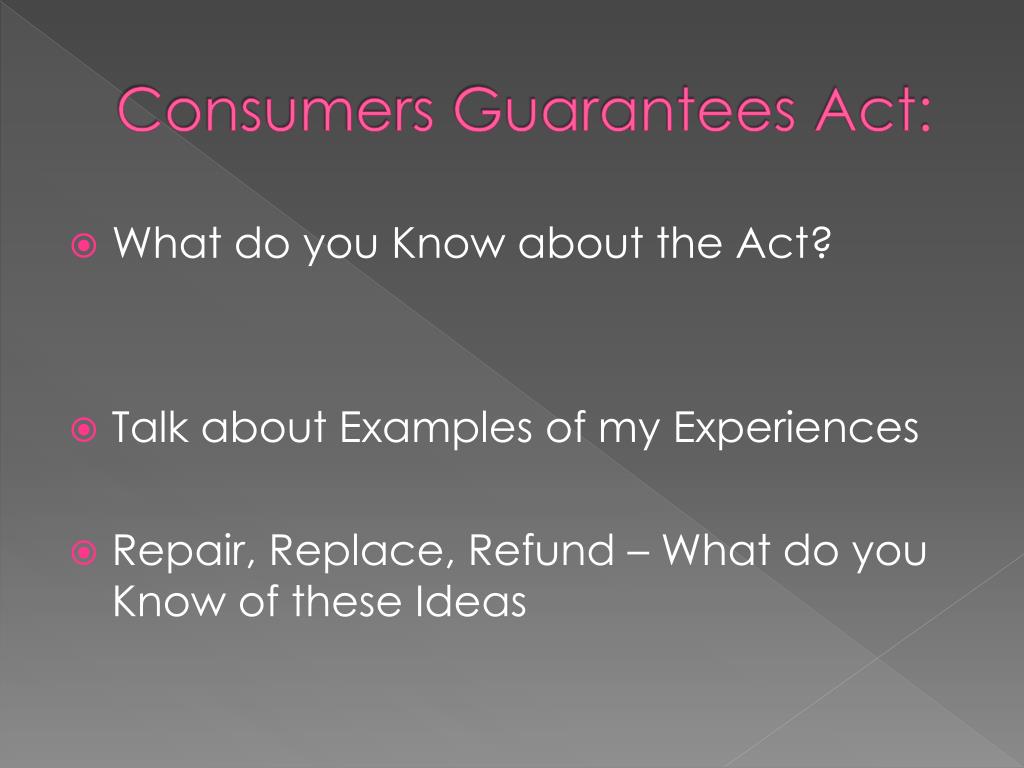 Consumers Guarantees Act:

What do you Know about the Act?

Talk about Examples of my Experiences

Repair, Replace, Refund – What do you Know of these Ideas